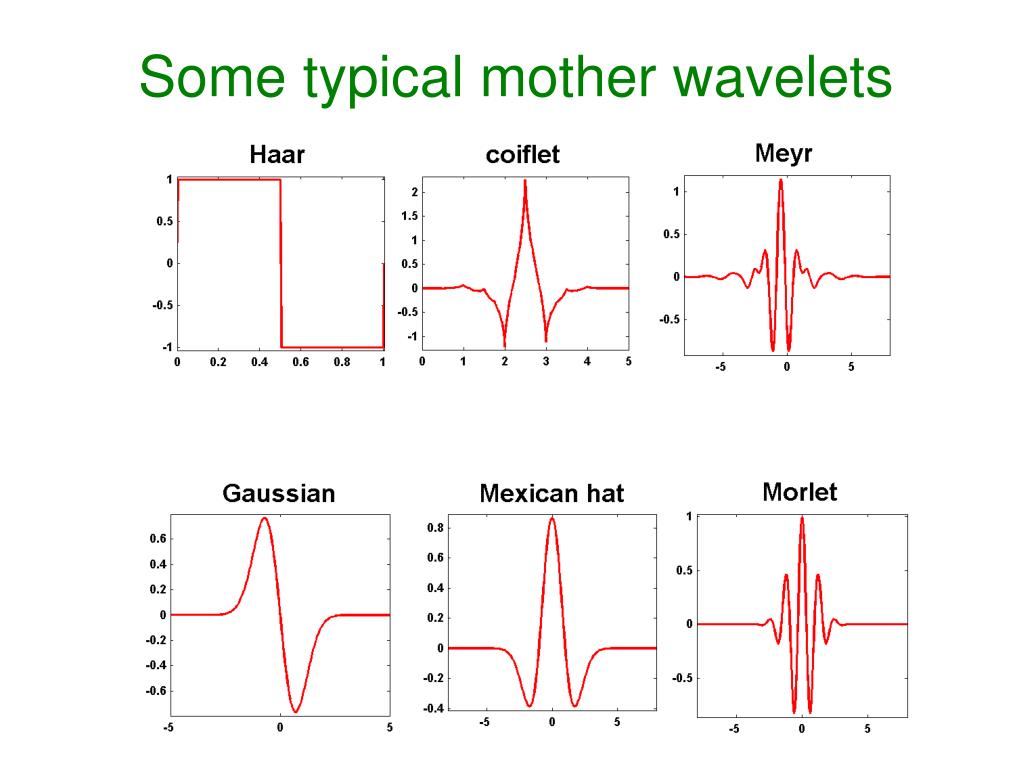 Some typical mother wavelets

Haar

1
0.5
0
-0.5
-1
0 0.2 0.4 0.6 0.8 1

coiflet

2
1.5
1
0.5
0
-0.5
-1
0 1 2 3 4 5

Meyr

1
0.5
0
-0.5
-5 0 5

Gaussian

0.6
0.4
0.2
0
-0.2
-0.4
-0.6
-5 0 5

Mexican hat

0.8
0.6
0.4
0.2
0
-0.2
-0.4
-5 0 5

Morlet

1
0.5
0
-0.5
-5 0 5